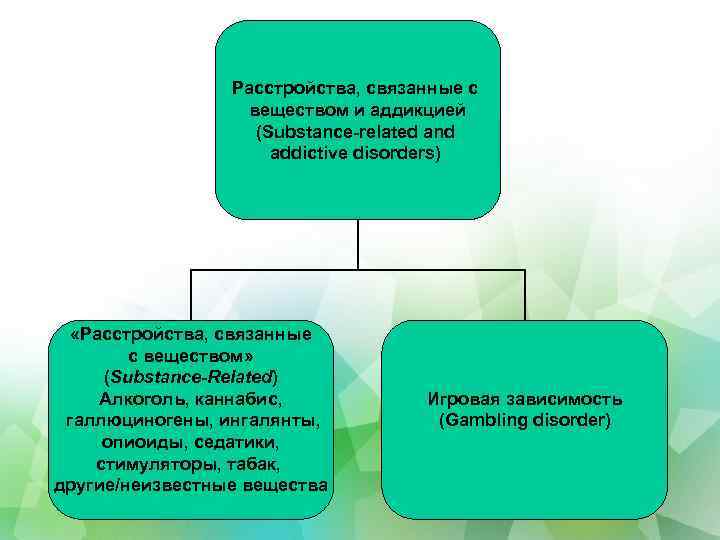 Расстройства, связанные с веществом и аддикцией (Substance-related and addictive disorders)

«Расстройства, связанные с веществом» (Substance-Related) Алкоголь, каннабис, галлюциногены, ингалянты, опиоиды, седатики, стимуляторы, табак, другие/неизвестные вещества

Игровая зависимость (Gambling disorder)